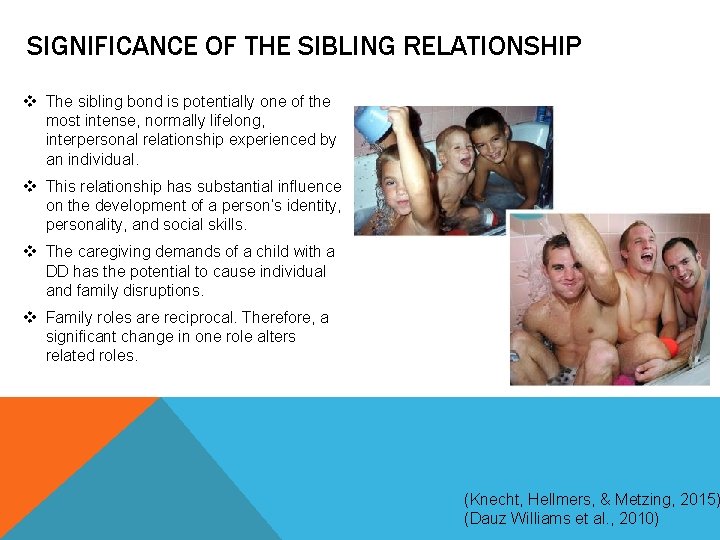 SIGNIFICANCE OF THE SIBLING RELATIONSHIP

❖ The sibling bond is potentially one of the most intense, normally lifelong, interpersonal relationship experienced by an individual.

❖ This relationship has substantial influence on the development of a person's identity, personality, and social skills.

❖ The caregiving demands of a child with a DD has the potential to cause individual and family disruptions.

❖ Family roles are reciprocal. Therefore, a significant change in one role alters related roles.

(Knecht, Hellmers, & Metzing, 2015)
(Dauz Williams et al., 2010)